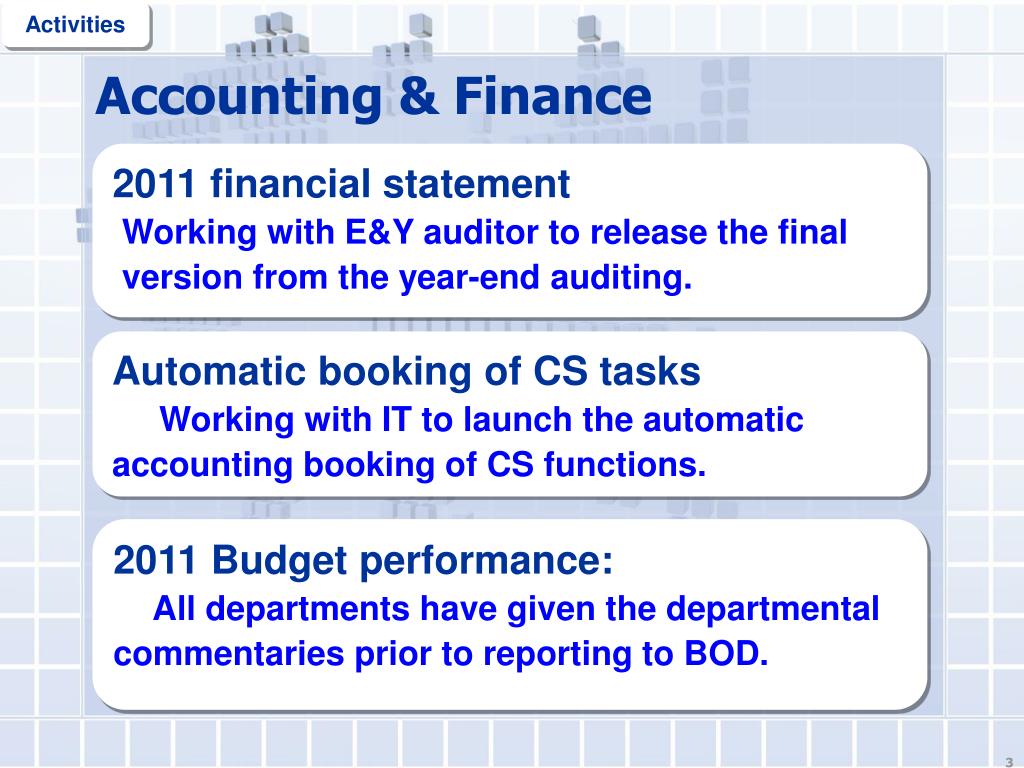 Activities

Accounting & Finance

2011 financial statement
Working with E&Y auditor to release the final version from the year-end auditing.

Automatic booking of CS tasks
Working with IT to launch the automatic accounting booking of CS functions.

2011 Budget performance:
All departments have given the departmental commentaries prior to reporting to BOD.

3